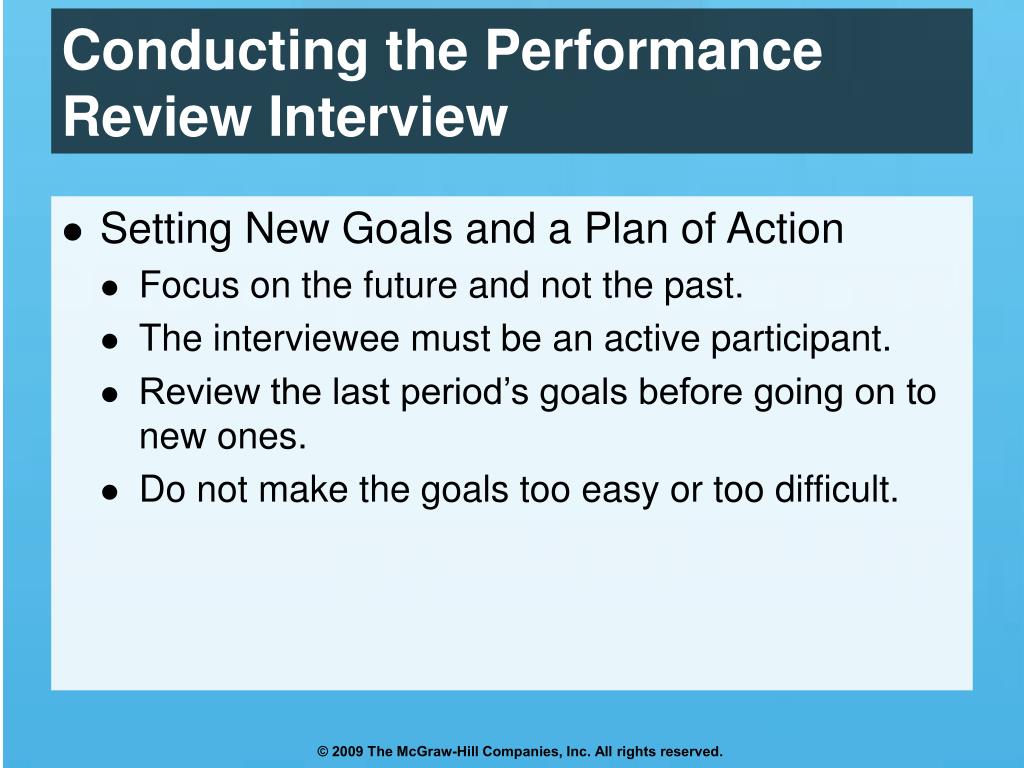 Conducting the Performance Review Interview

- Setting New Goals and a Plan of Action
  - Focus on the future and not the past.
  - The interviewee must be an active participant.
  - Review the last period’s goals before going on to new ones.
  - Do not make the goals too easy or too difficult.

© 2009 The McGraw-Hill Companies, Inc. All rights reserved.